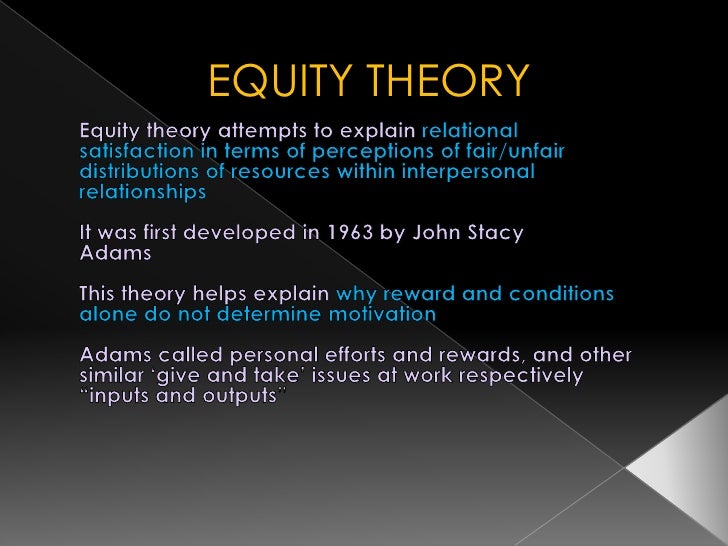 EQUITY THEORY

Equity theory attempts to explain relational satisfaction in terms of perceptions of fair/unfair distributions of resources within interpersonal relationships

It was first developed in 1963 by John Stacy Adams

This theory helps explain why reward and conditions alone do not determine motivation

Adams called personal efforts and rewards, and other similar 'give and take' issues at work respectively "inputs and outputs"